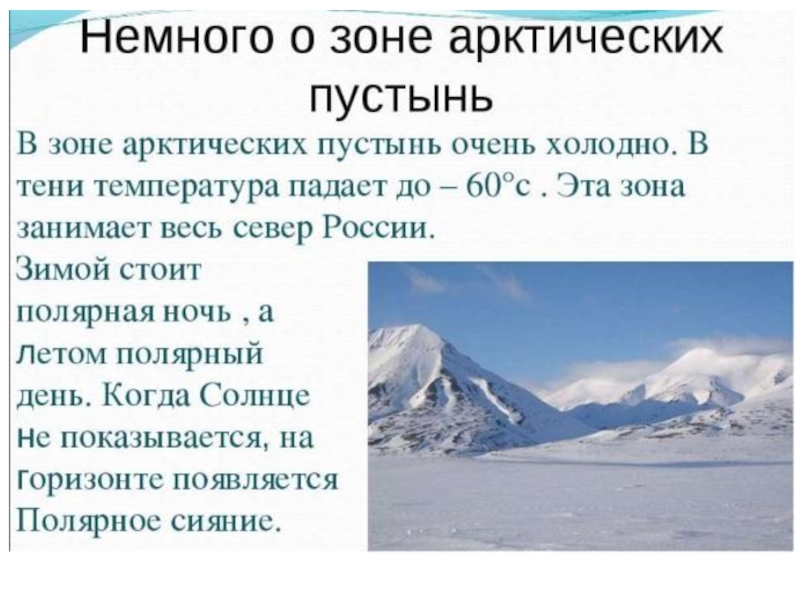 Немного о зоне арктических пустынь

В зоне арктических пустынь очень холодно. В тени температура падает до – 60°с . Эта зона занимает весь север России.

Зимой стоит полярная ночь , а летом полярный день. Когда Солнце не показывается, на горизонте появляется Полярное сияние.